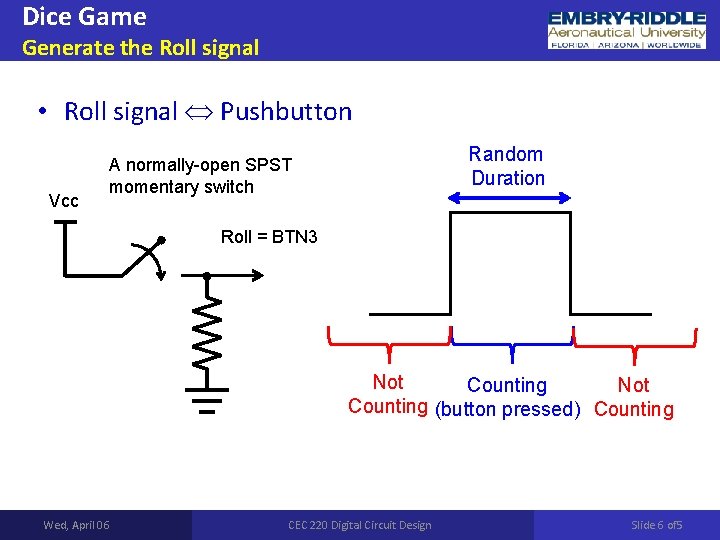 Dice Game
Generate the Roll signal

EMBRY-RIDDLE
Aeronautical University
FLORIDA | ARIZONA | WORLDWIDE

• Roll signal $\Leftrightarrow$ Pushbutton

A normally-open SPST momentary switch

Vcc

Roll = BTN3

Random Duration

Not Counting

Counting (button pressed)

Not Counting

Wed, April 06

CEC 220 Digital Circuit Design

Slide 6 of5